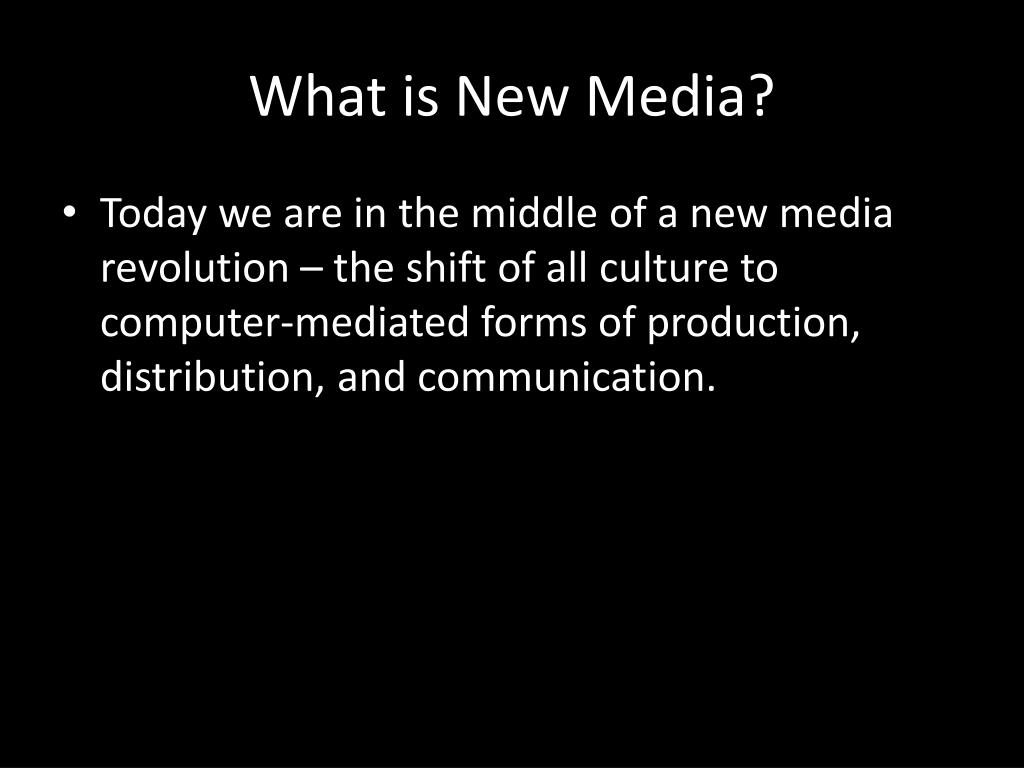 What is New Media?

• Today we are in the middle of a new media revolution – the shift of all culture to computer-mediated forms of production, distribution, and communication.